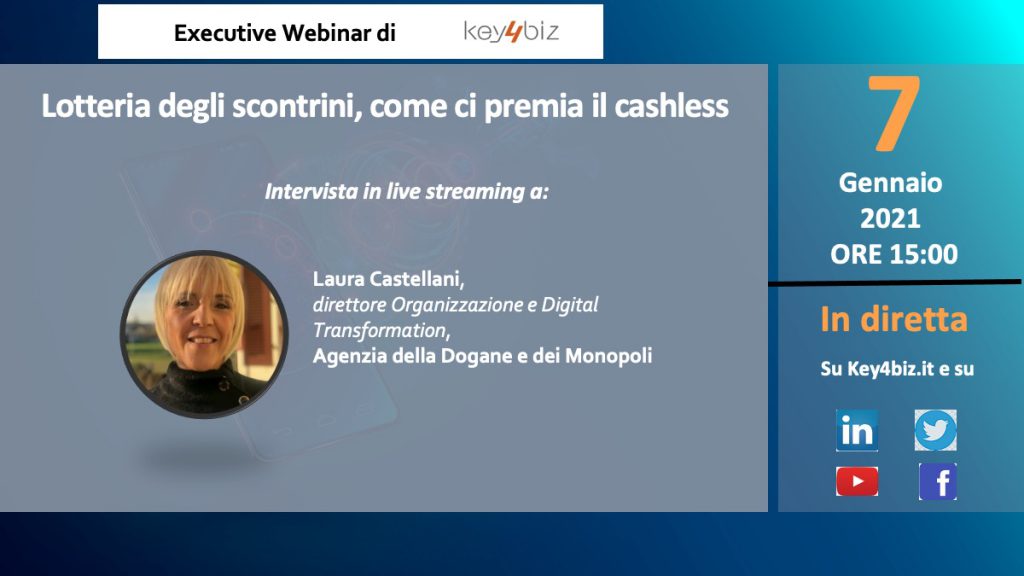 Executive Webinar di key4biz

Lotteria degli scontrini, come ci premia il cashless

Intervista in live streaming a:

Laura Castellani,
direttore Organizzazione e Digital Transformation,
Agenzia della Dogane e dei Monopoli

7
Gennaio
2021
ORE 15:00

In diretta

Su Key4biz.it e su

in
f